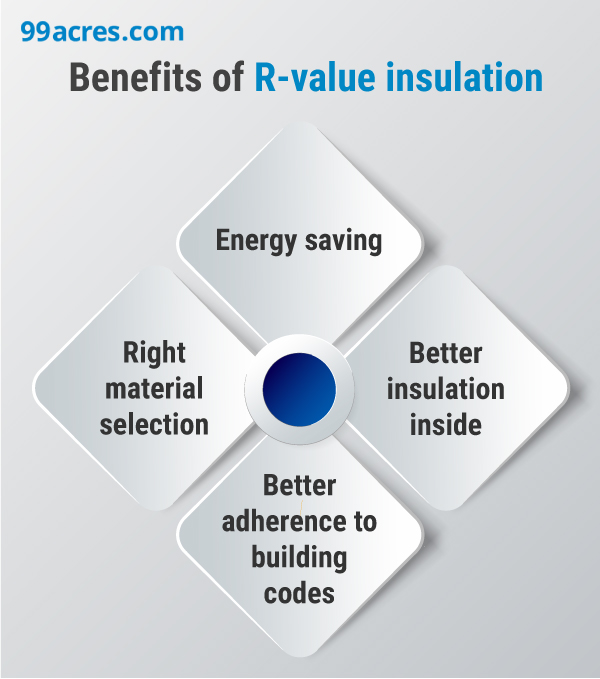 99acres.com

Benefits of R-value insulation

Energy saving

Right material selection

Better insulation inside

Better adherence to building codes